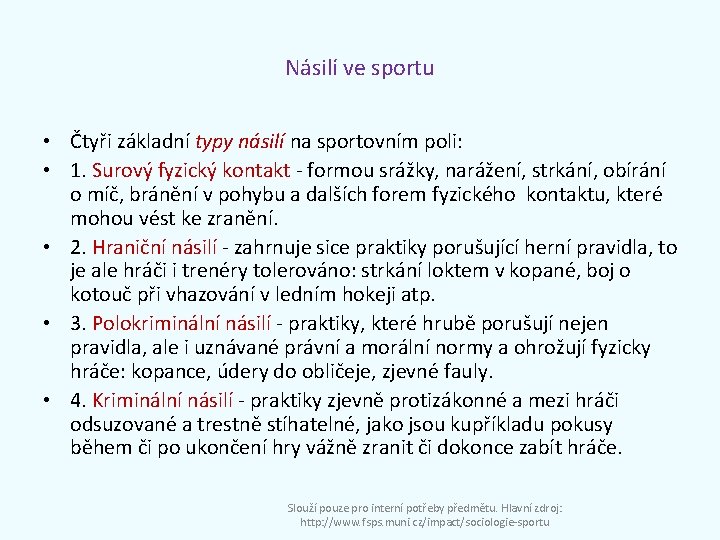 Násilí ve sportu

• Čtyři základní typy násilí na sportovním poli:
• 1. Surový fyzický kontakt - formou srážky, narážení, strkání, obírání o míč, bránění v pohybu a dalších forem fyzického kontaktu, které mohou vést ke zranění.
• 2. Hraniční násilí - zahrnuje sice praktiky porušující herní pravidla, to je ale hráči i trenéry tolerováno: strkání loktem v kopané, boj o kotouč při vhazování v ledním hokeji atp.
• 3. Polokriminální násilí - praktiky, které hrubě porušují nejen pravidla, ale i uznávané právní a morální normy a ohrožují fyzicky hráče: kopance, údery do obličeje, zjevné fauly.
• 4. Kriminální násilí - praktiky zjevně protizákonné a mezi hráči odsuzované a trestně stíhatelné, jako jsou kupříkladu pokusy během či po ukončení hry vážně zranit či dokonce zabít hráče.

Slouží pouze pro interní potřeby předmětu. Hlavní zdroj: http://www.fsps.muni.cz/impact/sociologie-sportu